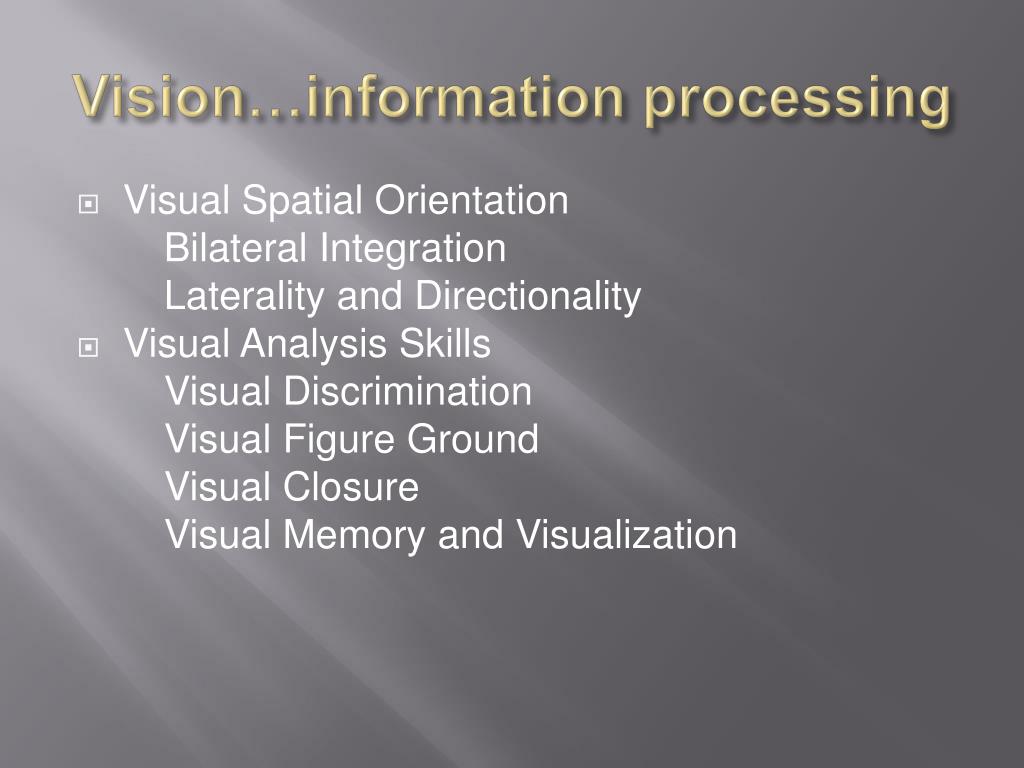 Vision…information processing

Visual Spatial Orientation
Bilateral Integration
Laterality and Directionality

Visual Analysis Skills
Visual Discrimination
Visual Figure Ground
Visual Closure
Visual Memory and Visualization